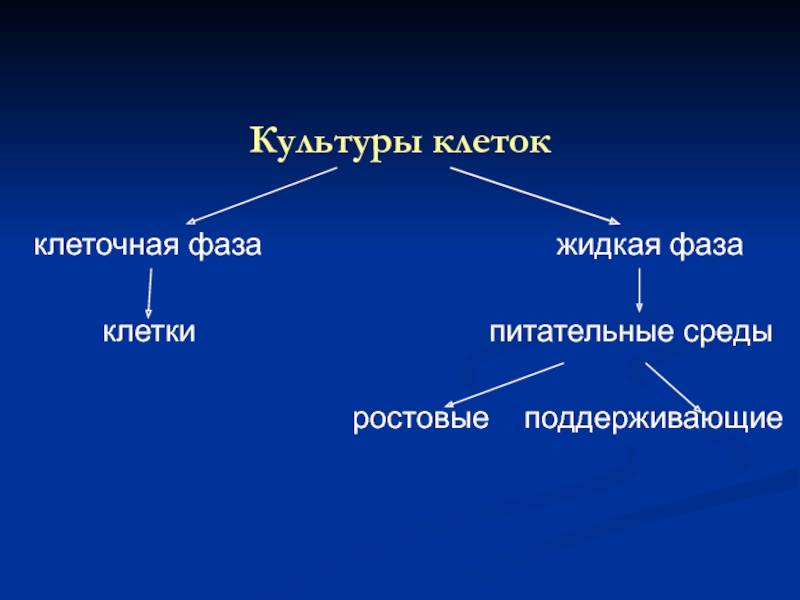 Культуры клеток

клеточная фаза

жидкая фаза

клетки

питательные среды

ростовые

поддерживающие